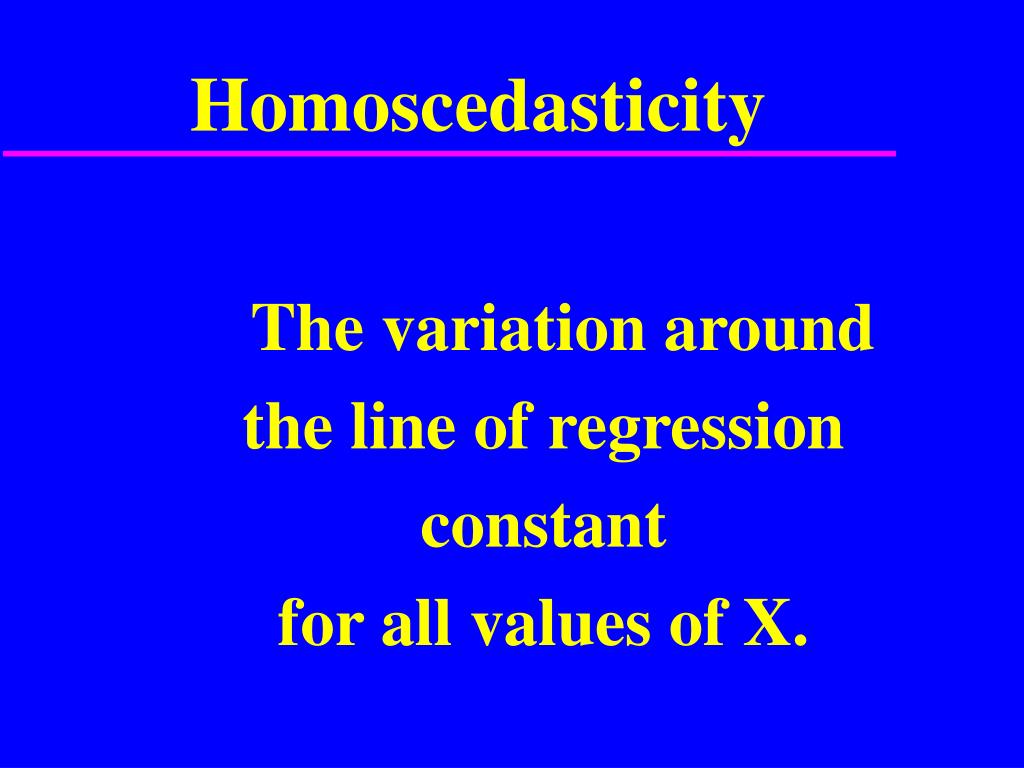 Homoscedasticity

The variation around the line of regression constant for all values of X.